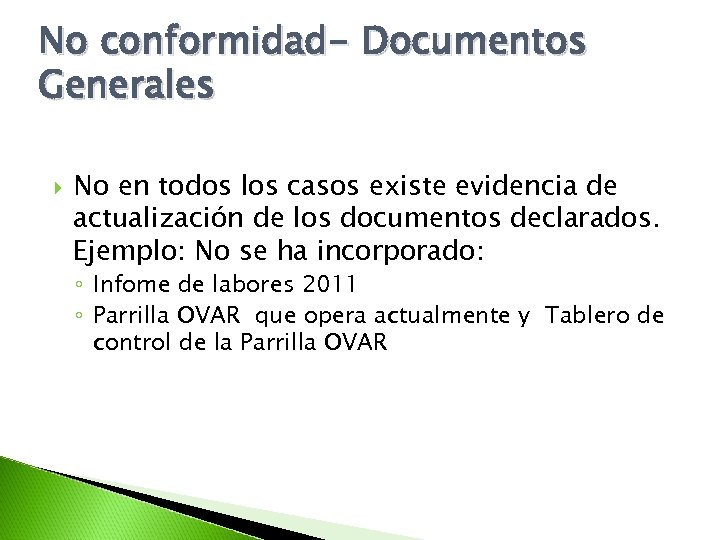 No conformidad- Documentos Generales

No en todos los casos existe evidencia de actualización de los documentos declarados. Ejemplo: No se ha incorporado:

◦ Infome de labores 2011
◦ Parrilla OVAR que opera actualmente y Tablero de control de la Parrilla OVAR